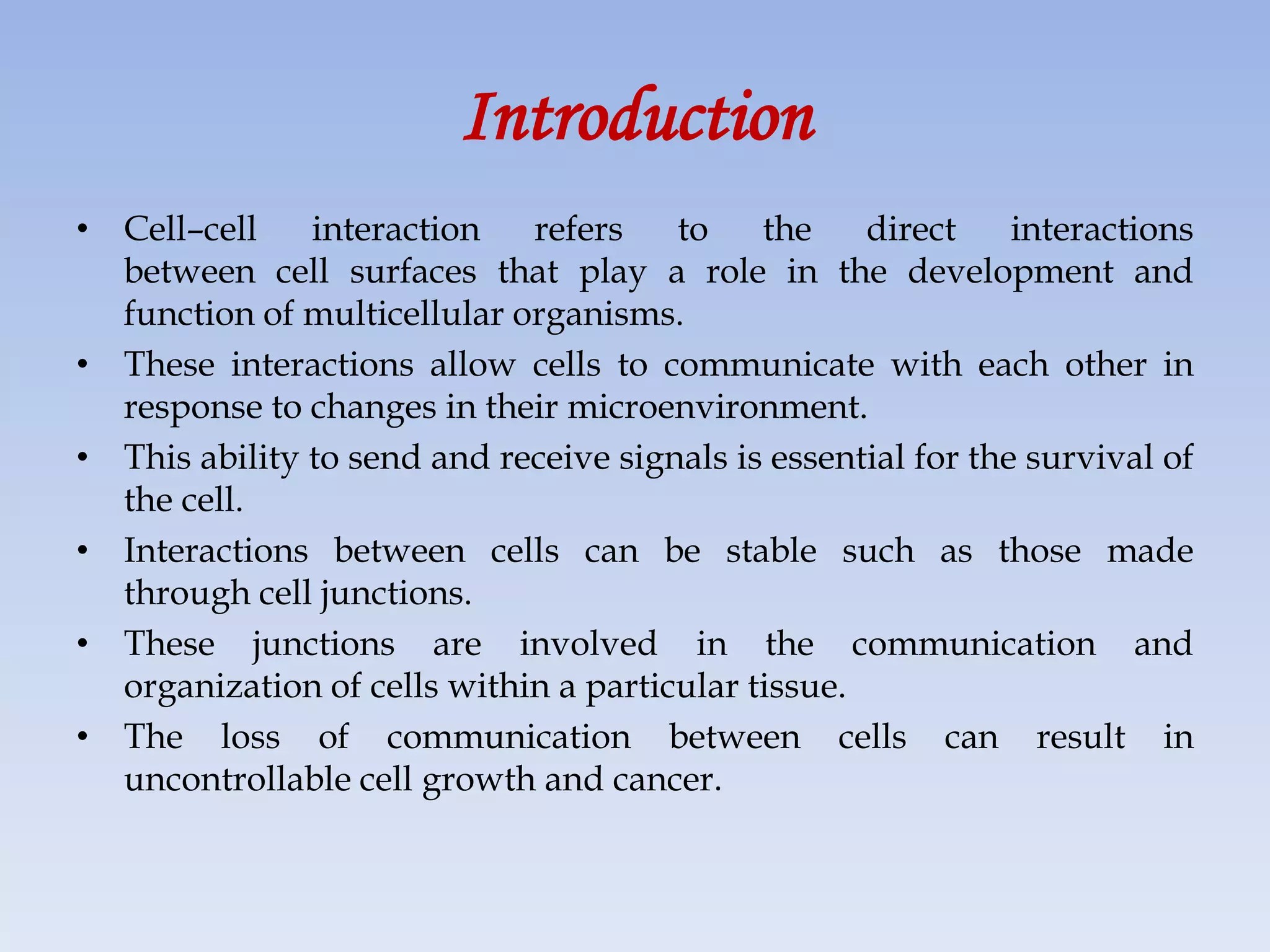 Introduction

• Cell–cell interaction refers to the direct interactions between cell surfaces that play a role in the development and function of multicellular organisms.
• These interactions allow cells to communicate with each other in response to changes in their microenvironment.
• This ability to send and receive signals is essential for the survival of the cell.
• Interactions between cells can be stable such as those made through cell junctions.
• These junctions are involved in the communication and organization of cells within a particular tissue.
• The loss of communication between cells can result in uncontrollable cell growth and cancer.